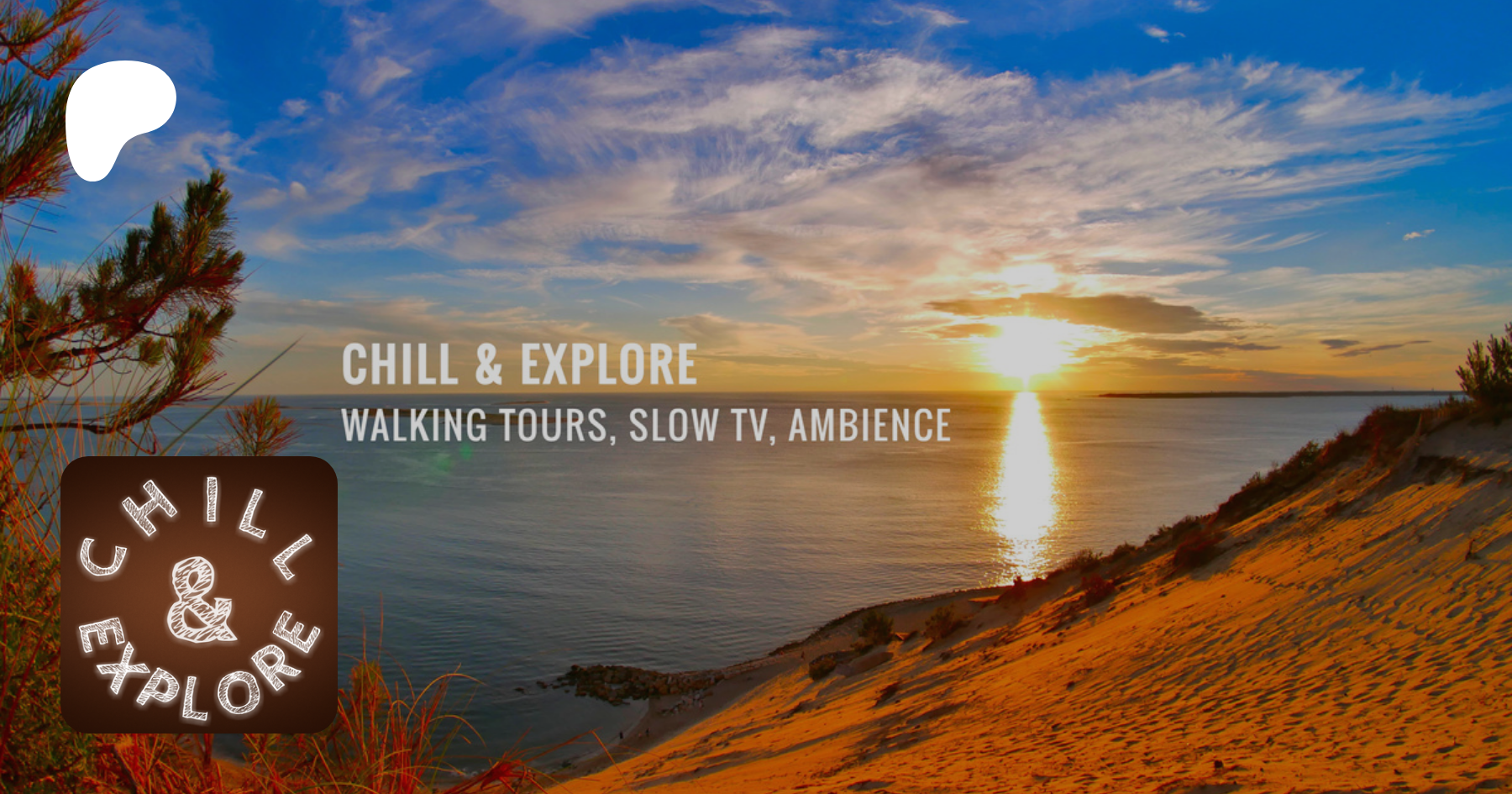 CHILL & EXPLORE
WALKING TOURS, SLOW TV, AMBIENCE

CHILL & EXPLORE